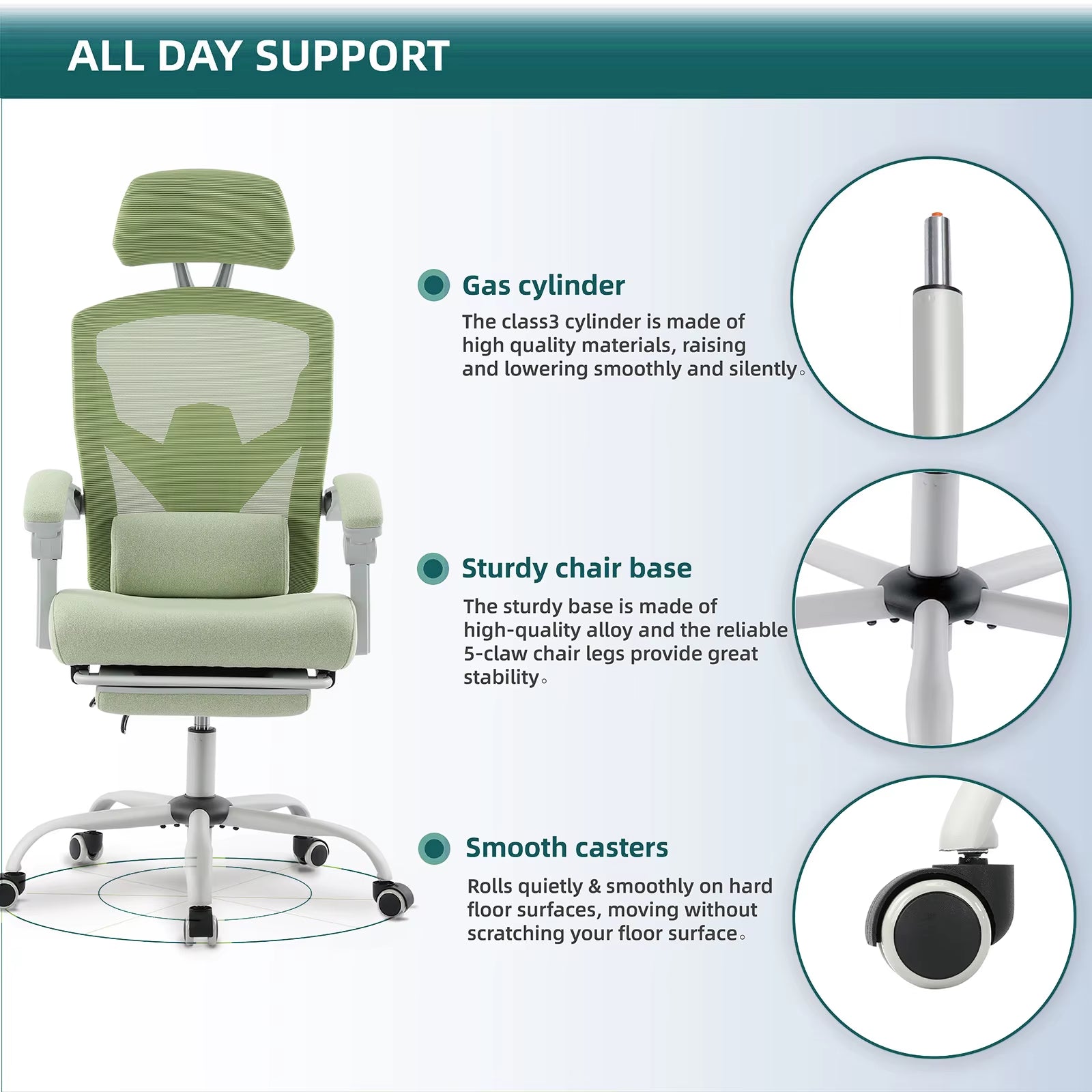 ALL DAY SUPPORT

Gas cylinder

The class3 cylinder is made of high quality materials, raising and lowering smoothly and silently。

Sturdy chair base

The sturdy base is made of high-quality alloy and the reliable 5-claw chair legs provide great stability。

Smooth casters

Rolls quietly & smoothly on hard floor surfaces, moving without scratching your floor surface。